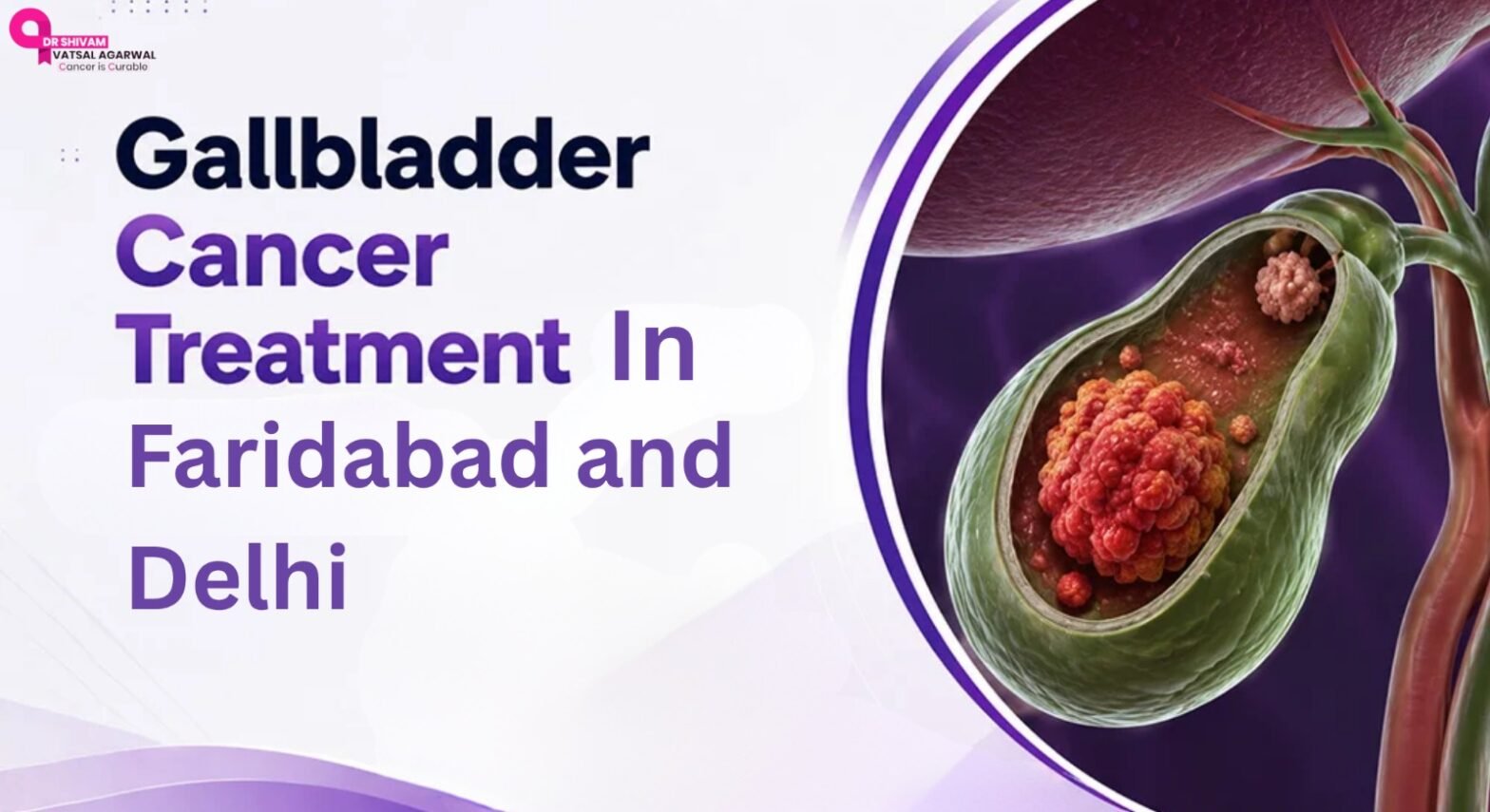 DR SHIVAM
VATSAL AGARWAL
Cancer is Curable

Gallbladder Cancer Treatment In Faridabad and Delhi